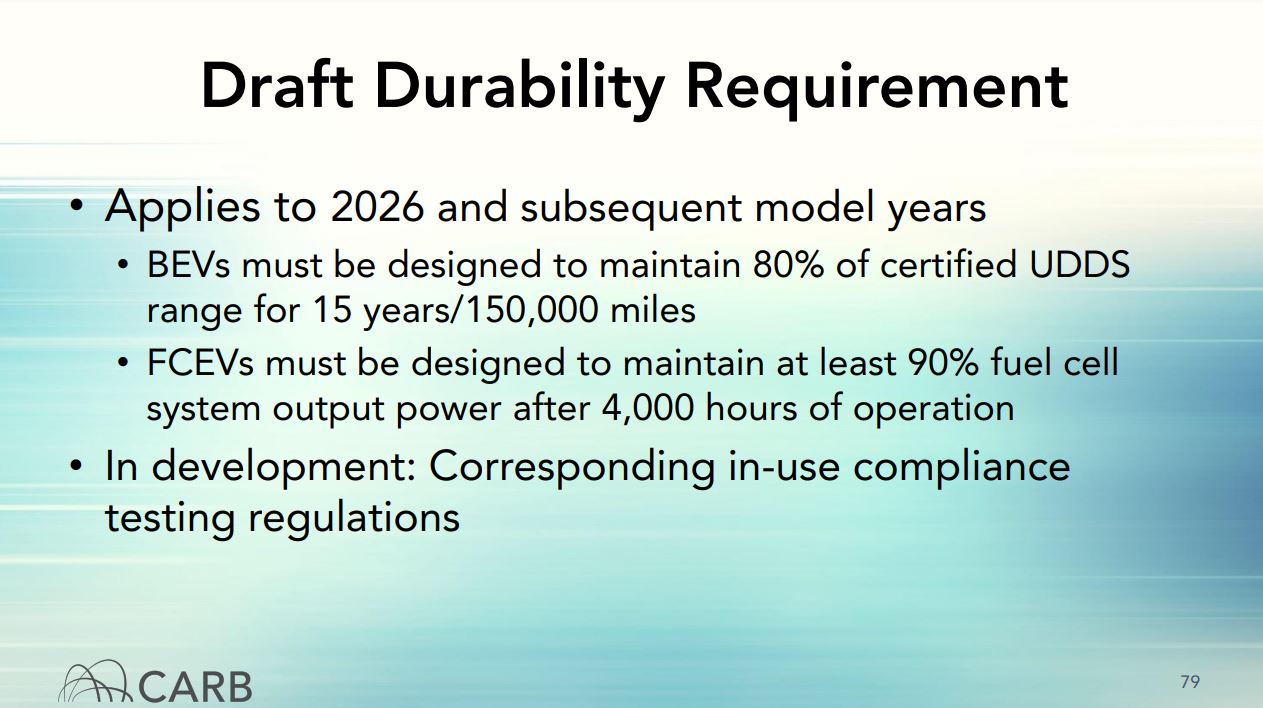 Draft Durability Requirement

• Applies to 2026 and subsequent model years
  • BEVs must be designed to maintain 80% of certified UDDS range for 15 years/150,000 miles
  • FCEVs must be designed to maintain at least 90% fuel cell system output power after 4,000 hours of operation
• In development: Corresponding in-use compliance testing regulations

CARB

79